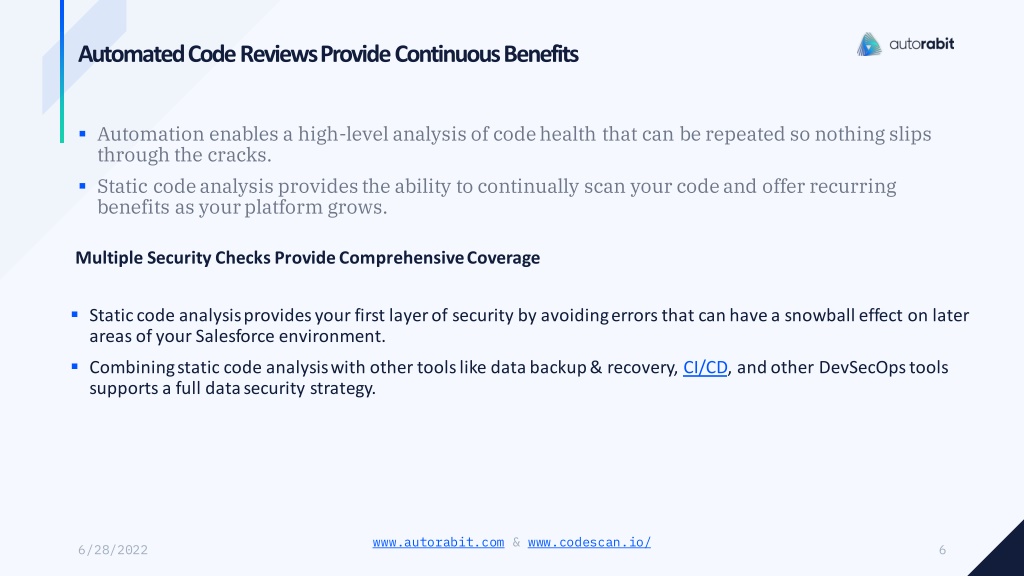 Automated Code Reviews Provide Continuous Benefits

autorabit

▪ Automation enables a high-level analysis of code health that can be repeated so nothing slips through the cracks.

▪ Static code analysis provides the ability to continually scan your code and offer recurring benefits as your platform grows.

Multiple Security Checks Provide Comprehensive Coverage

▪ Static code analysis provides your first layer of security by avoiding errors that can have a snowball effect on later areas of your Salesforce environment.

▪ Combining static code analysis with other tools like data backup & recovery, CI/CD, and other DevSecOps tools supports a full data security strategy.

6/28/2022

www.autorabit.com & www.codescan.io/

6